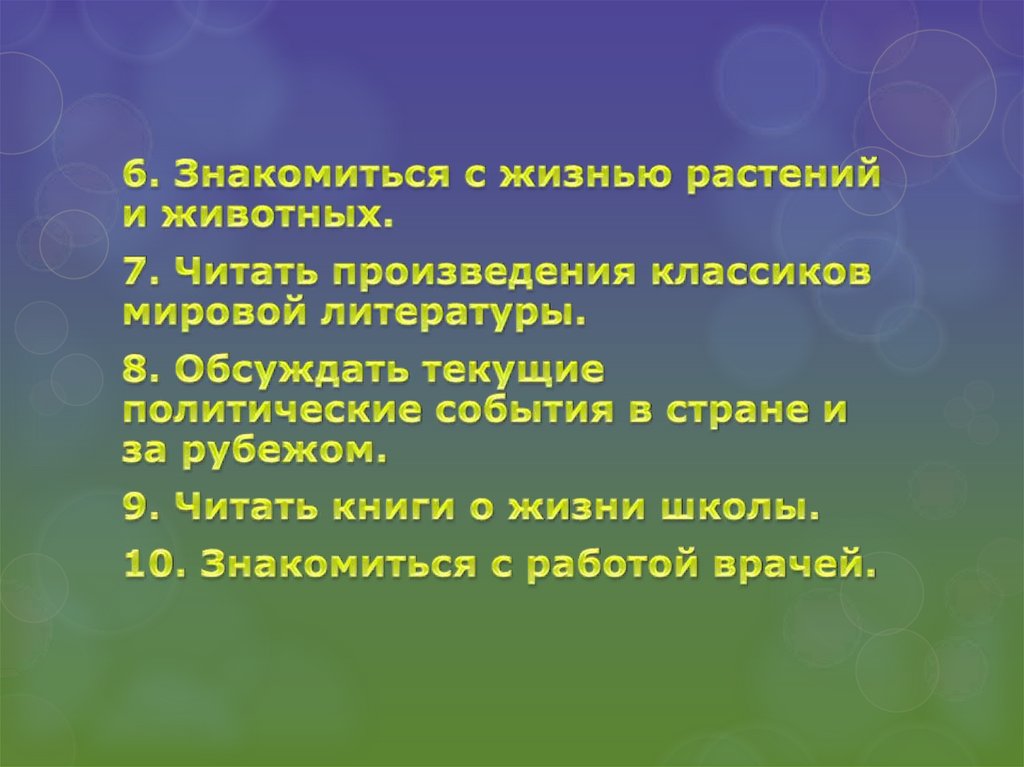 6. Знакомиться с жизнью растений и животных.

7. Читать произведения классиков мировой литературы.

8. Обсуждать текущие политические события в стране и за рубежом.

9. Читать книги о жизни школы.

10. Знакомиться с работой врачей.